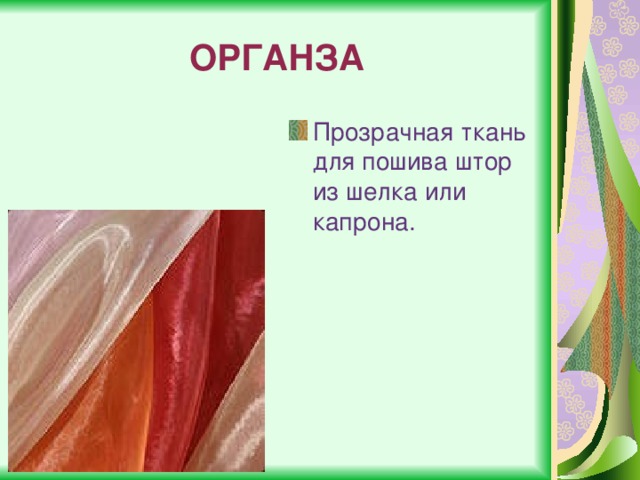 ОРГАНЗА

Прозрачная ткань для пошива штор из шелка или капрона.